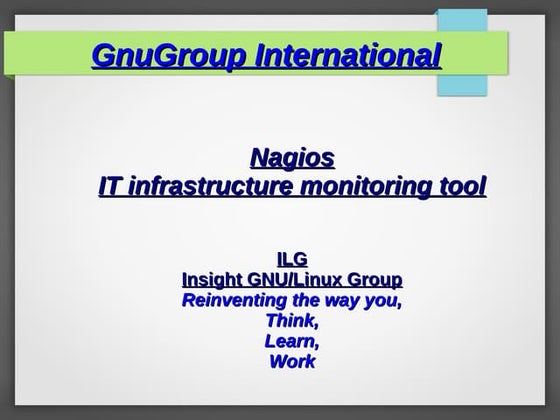 GnuGroup International

Nagios
IT infrastructure monitoring tool

ILG
Insight GNU/Linux Group
Reinventing the way you,
Think,
Learn,
Work